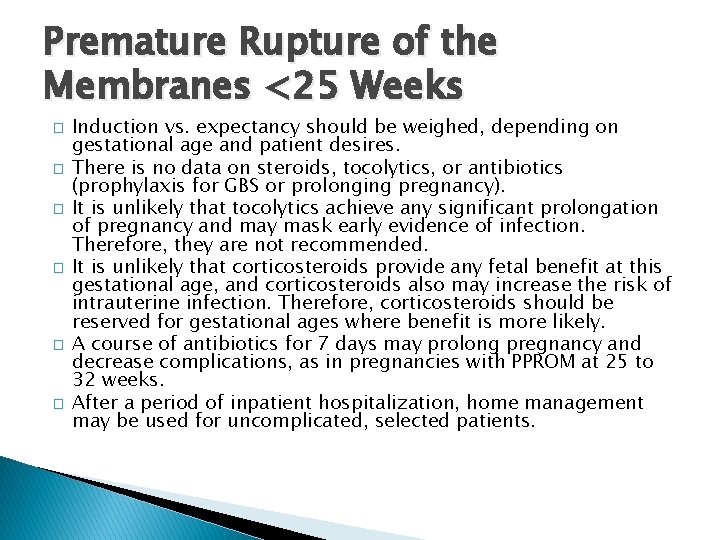 Premature Rupture of the Membranes <25 Weeks

□ Induction vs. expectancy should be weighed, depending on gestational age and patient desires.

□ There is no data on steroids, tocolytics, or antibiotics (prophylaxis for GBS or prolonging pregnancy).

□ It is unlikely that tocolytics achieve any significant prolongation of pregnancy and may mask early evidence of infection. Therefore, they are not recommended.

□ It is unlikely that corticosteroids provide any fetal benefit at this gestational age, and corticosteroids also may increase the risk of intrauterine infection. Therefore, corticosteroids should be reserved for gestational ages where benefit is more likely.

□ A course of antibiotics for 7 days may prolong pregnancy and decrease complications, as in pregnancies with PPROM at 25 to 32 weeks.

□ After a period of inpatient hospitalization, home management may be used for uncomplicated, selected patients.